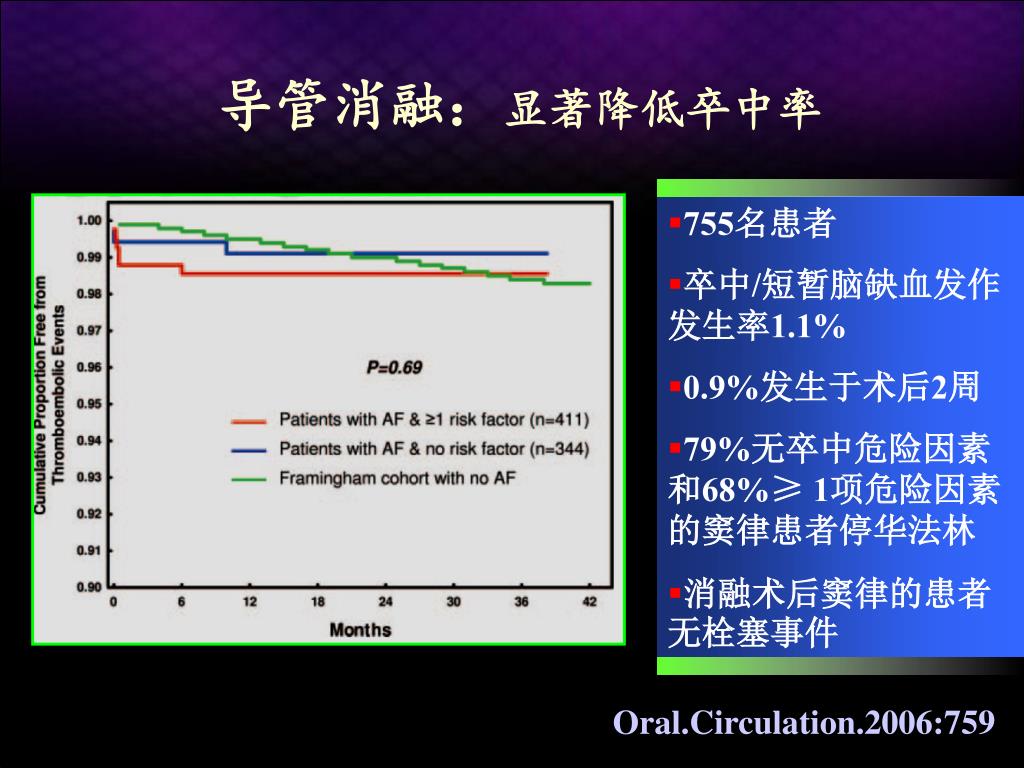 导管消融：显著降低卒中率

Cumulative Proportion Free from Thromboembolic Events

1.00
0.99
0.98
0.97
0.96
0.95
0.94
0.93
0.92
0.91
0.90

P=0.69

Patients with AF & ≥1 risk factor (n=411)
Patients with AF & no risk factor (n=344)
Framingham cohort with no AF

0 6 12 18 24 30 36 42
Months

▪755名患者

▪卒中/短暂脑缺血发作发生率1.1%

▪0.9%发生于术后2周

▪79%无卒中危险因素和68%≥ 1项危险因素的窦律患者停华法林

▪消融术后窦律的患者无栓塞事件

Oral.Circulation.2006:759